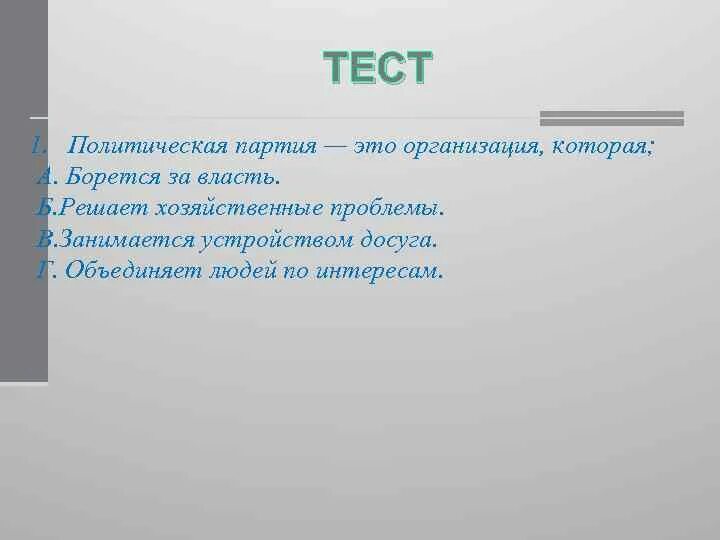 ТЕСТ

1. Политическая партия — это организация, которая;
А. Борется за власть.
Б.Решает хозяйственные проблемы.
В.Занимается устройством досуга.
Г. Объединяет людей по интересам.